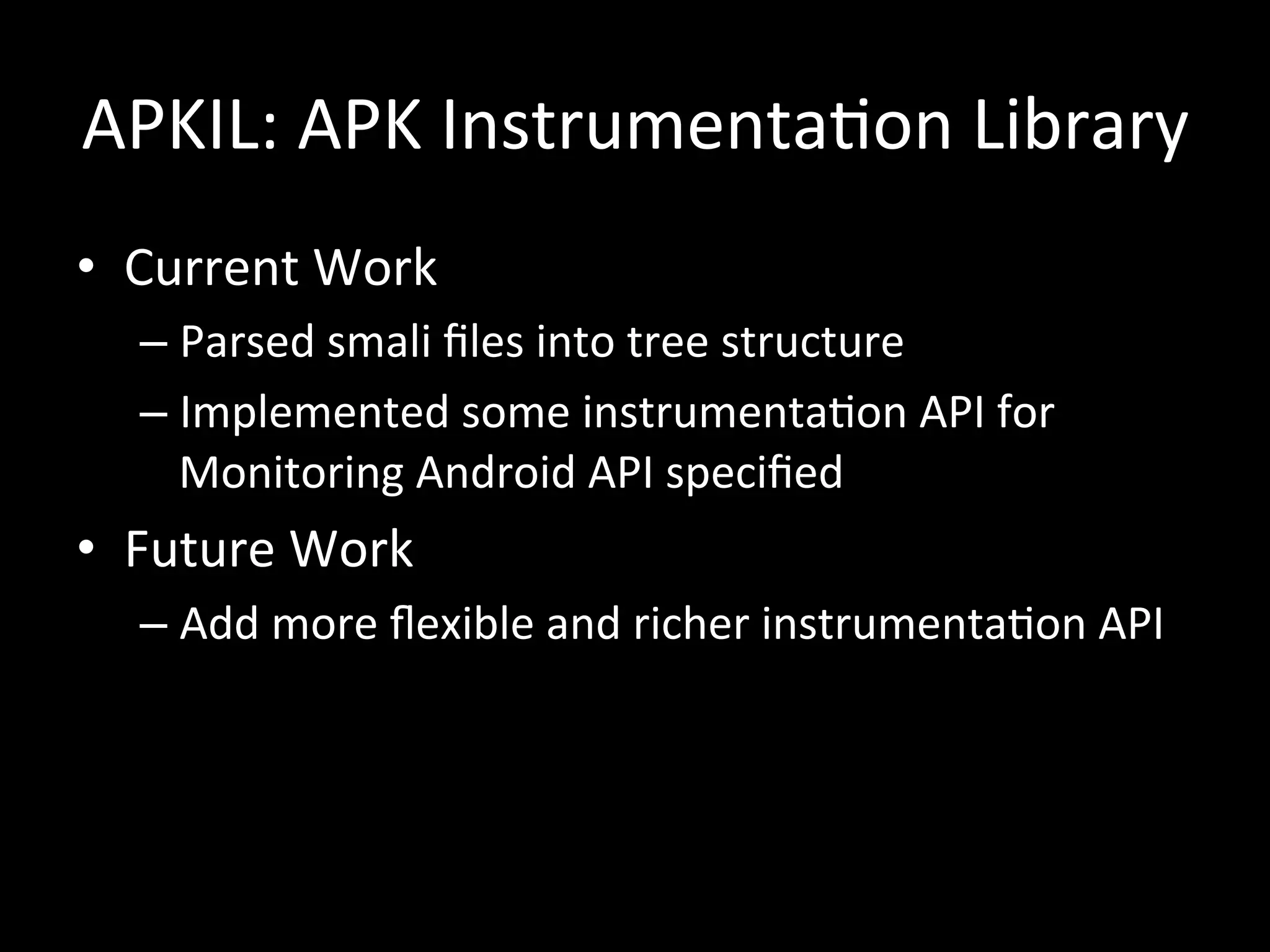 APKIL: APK Instrumentation Library

• Current Work
– Parsed smali files into tree structure
– Implemented some instrumentation API for Monitoring Android API specified

• Future Work
– Add more flexible and richer instrumentation API